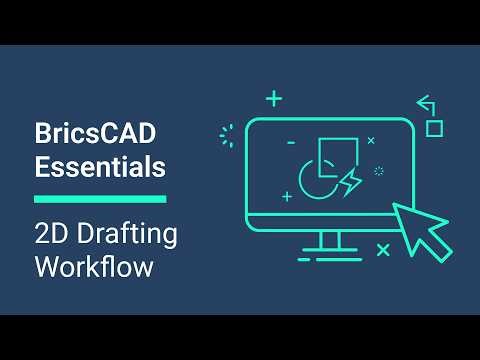 BricsCAD Essentials

2D Drafting Workflow